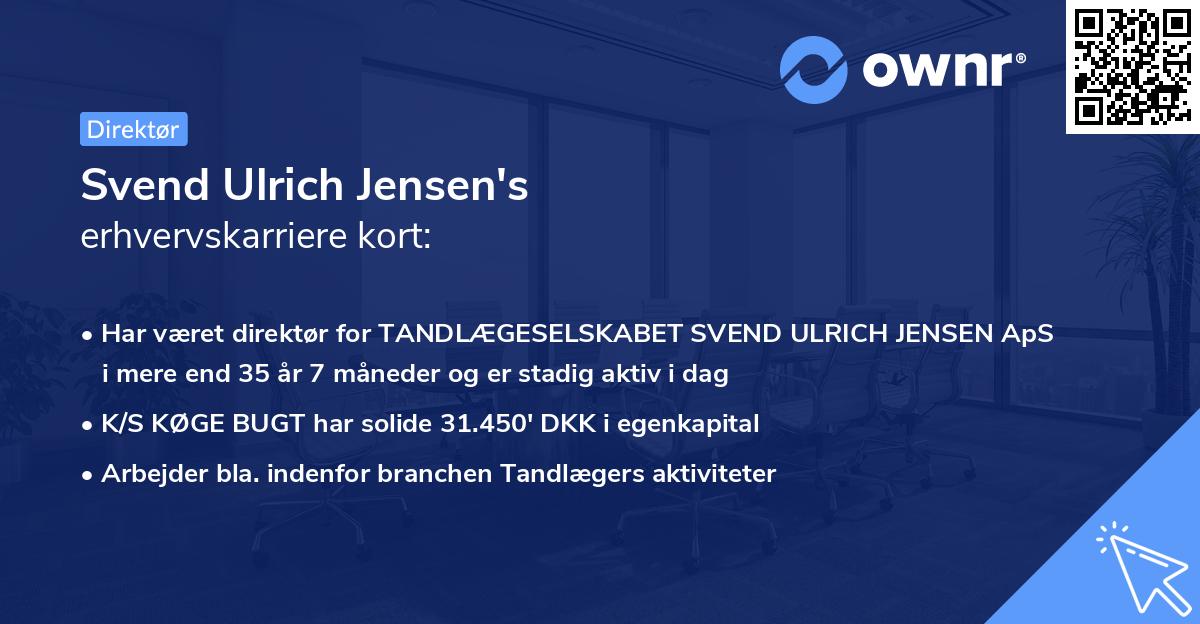 ownr®

Direktør

Svend Ulrich Jensen's
erhvervskarriere kort:

• Har været direktør for TANDLÆGESELSKABET SVEND ULRICH JENSEN ApS i mere end 35 år 7 måneder og er stadig aktiv i dag
• K/S KØGE BUGT har solide 31.450' DKK i egenkapital
• Arbejder bla. indenfor branchen Tandlægers aktiviteter